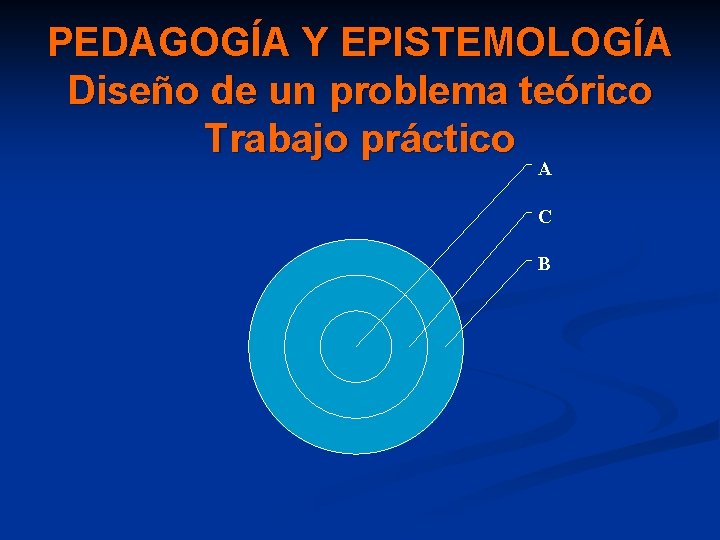 PEDAGOGÍA Y EPISTEMOLOGÍA
Diseño de un problema teórico
Trabajo práctico

A
C
B